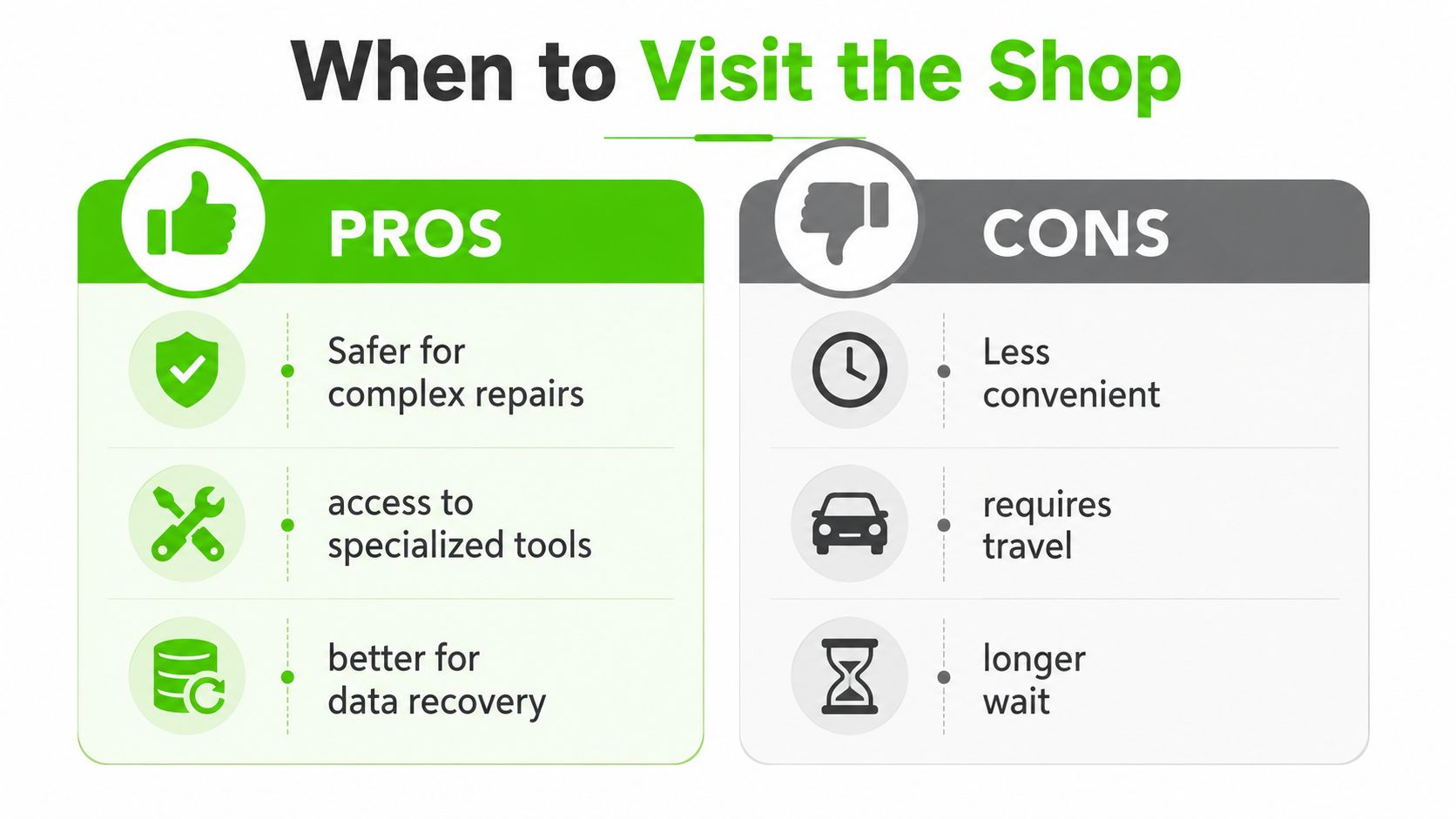 When to Visit the Shop

PROS

Safer for complex repairs

access to specialized tools

better for data recovery

CONS

Less convenient

requires travel

longer wait